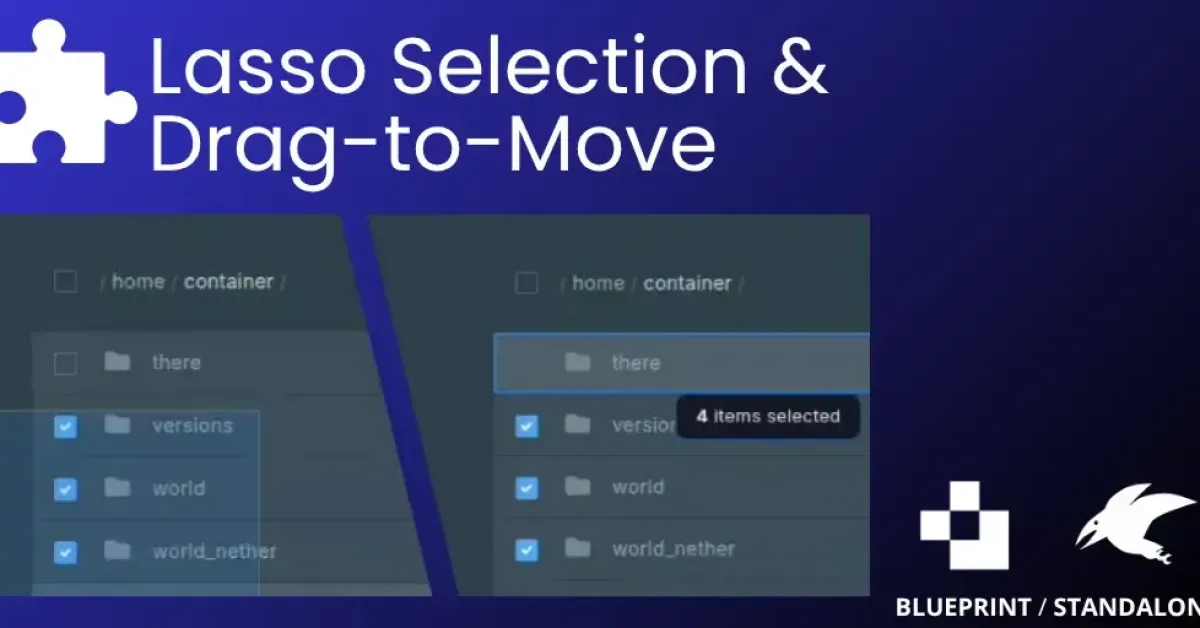 Lasso Selection & Drag-to-Move

/ home / container /

there

versions

world

world_nether

/ home / container /

there

versio

4 items selected

world

world_nether

BLUEPRINT / STANDALON